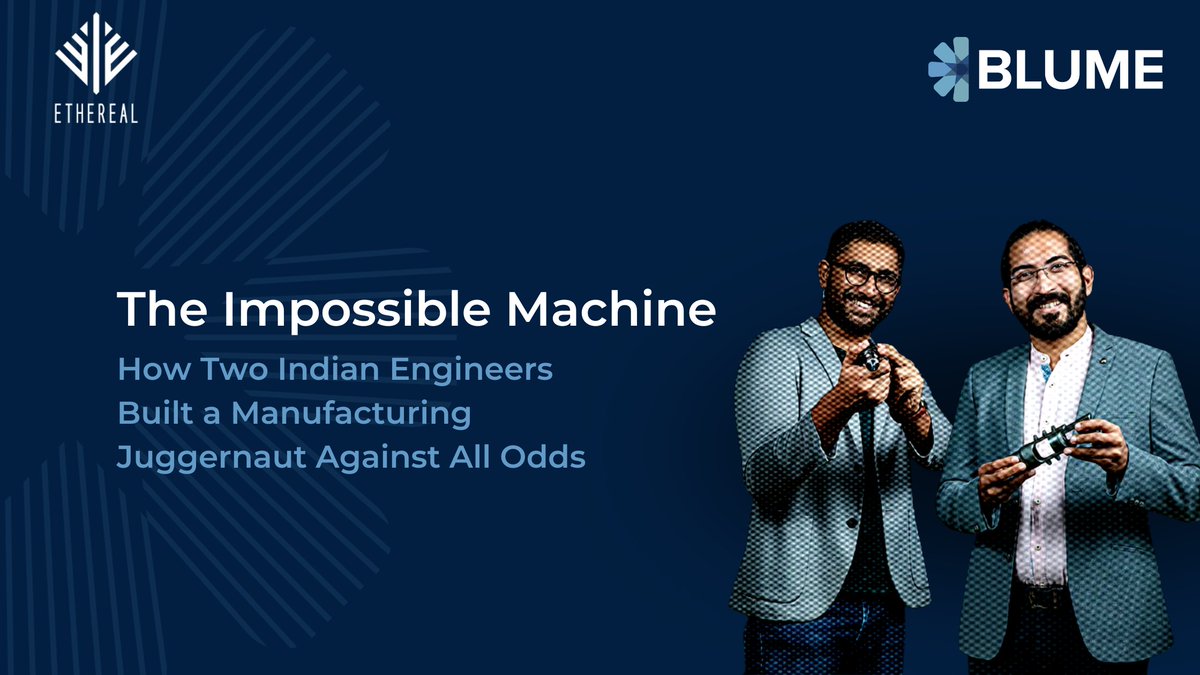 ETHEREAL

BLUME

The Impossible Machine

How Two Indian Engineers Built a Manufacturing Juggernaut Against All Odds